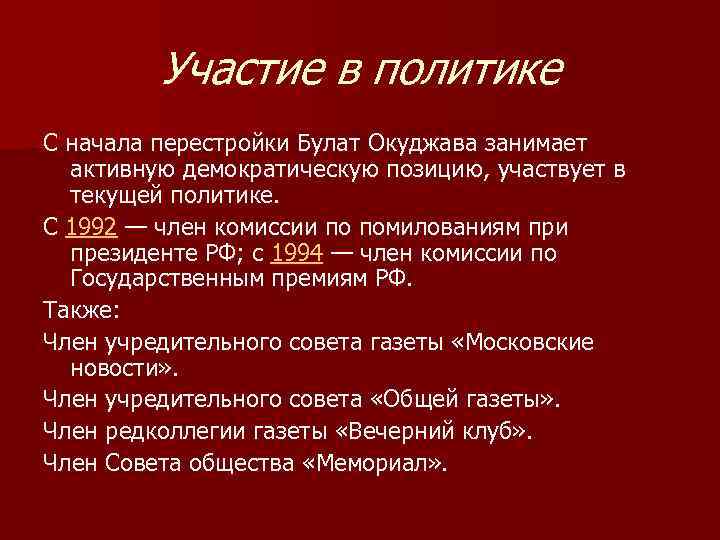 Участие в политике

С начала перестройки Булат Окуджава занимает активную демократическую позицию, участвует в текущей политике.

С 1992 — член комиссии по помилованиям при президенте РФ; с 1994 — член комиссии по Государственным премиям РФ.

Также:

Член учредительного совета газеты «Московские новости».

Член учредительного совета «Общей газеты».

Член редколлегии газеты «Вечерний клуб».

Член Совета общества «Мемориал».